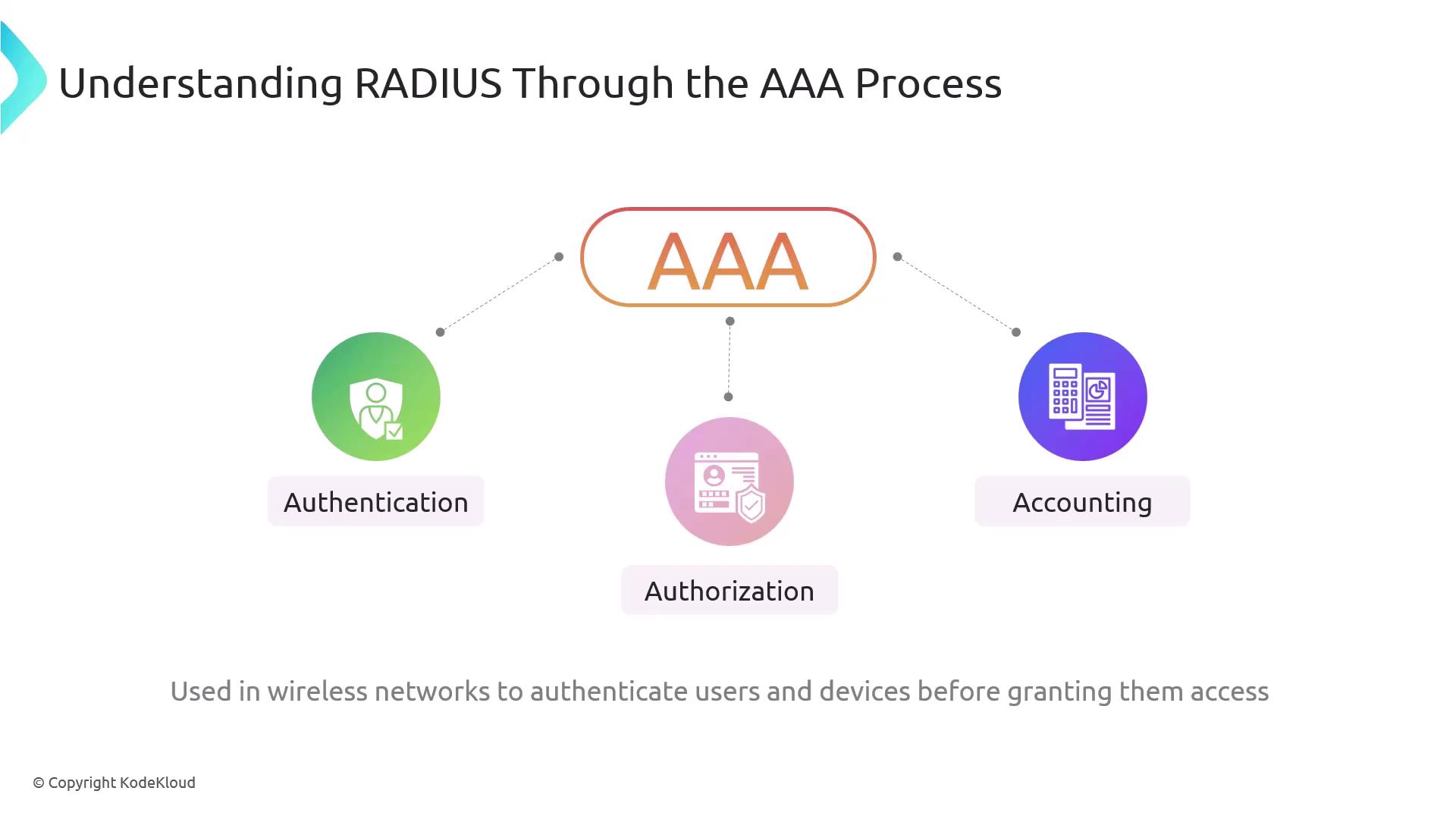 Understanding RADIUS Through the AAA Process

AAA

Authentication

Authorization

Accounting

Used in wireless networks to authenticate users and devices before granting them access

© Copyright KodeKloud